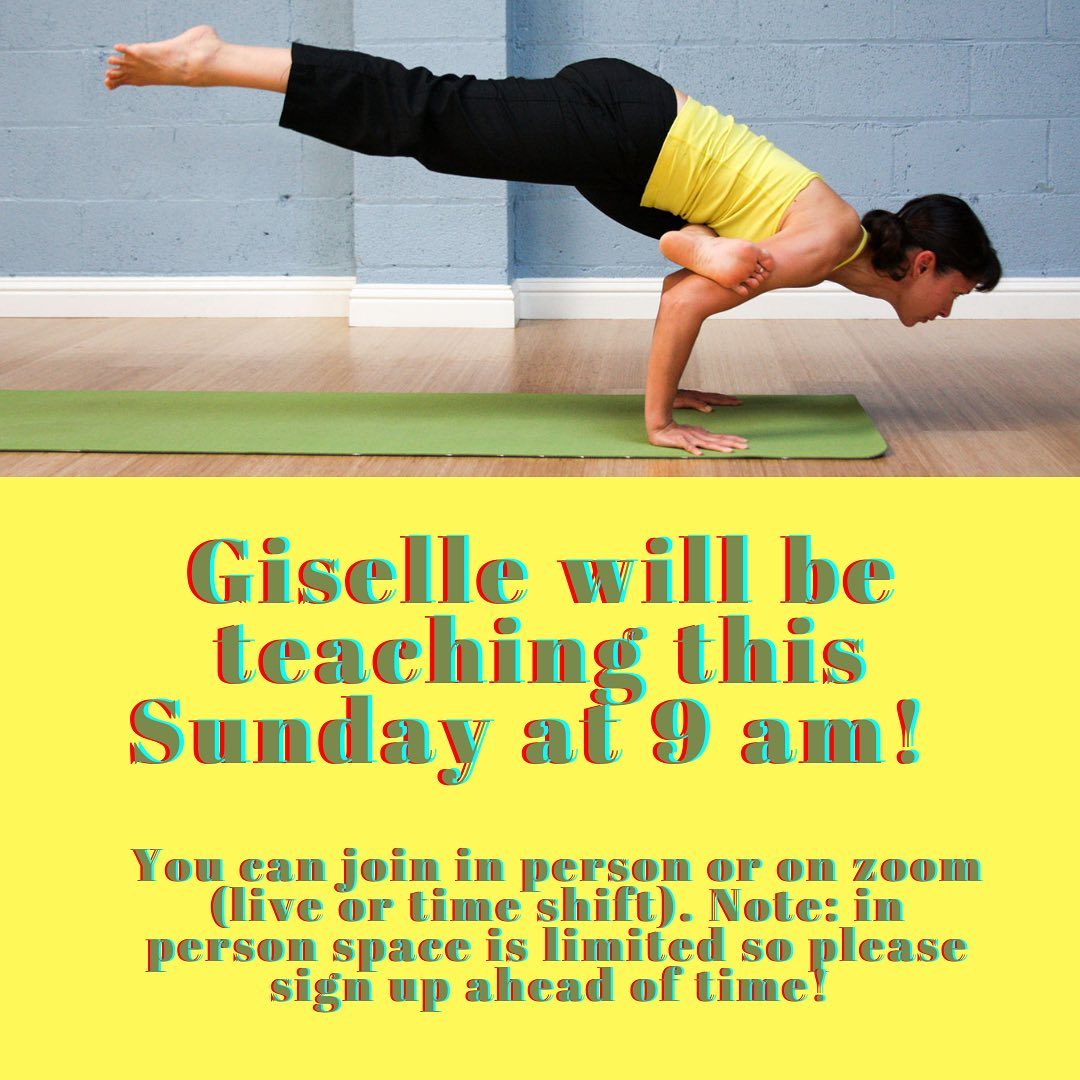 Giselle will be teaching this Sunday at 9 am!

You can join in person or on zoom (live or time shift). Note: in person space is limited so please sign up ahead of time!